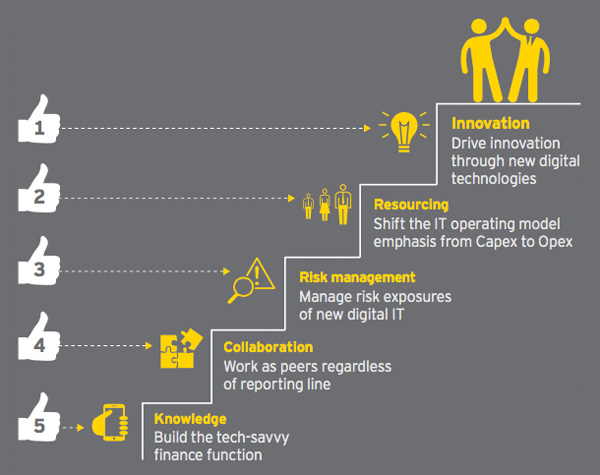 1

Innovation
Drive innovation through new digital technologies

2

Resourcing
Shift the IT operating model emphasis from Capex to Opex

3

Risk management
Manage risk exposures of new digital IT

4

Collaboration
Work as peers regardless of reporting line

5

Knowledge
Build the tech-savvy finance function